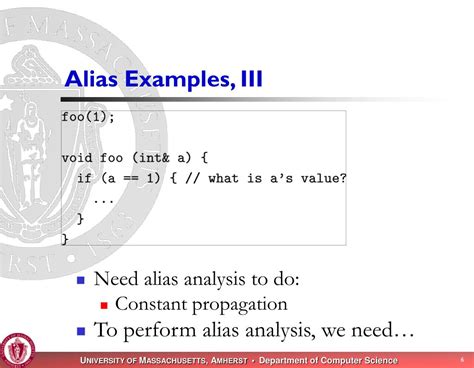 Alias Examples, III

foo(1);

void foo (int& a) {
  if (a == 1) { // what is a's value?
    ...
  }
}

Need alias analysis to do:

Constant propagation

To perform alias analysis, we need…

UNIVERSITY OF MASSACHUSETTS, AMHERST • Department of Computer Science

6